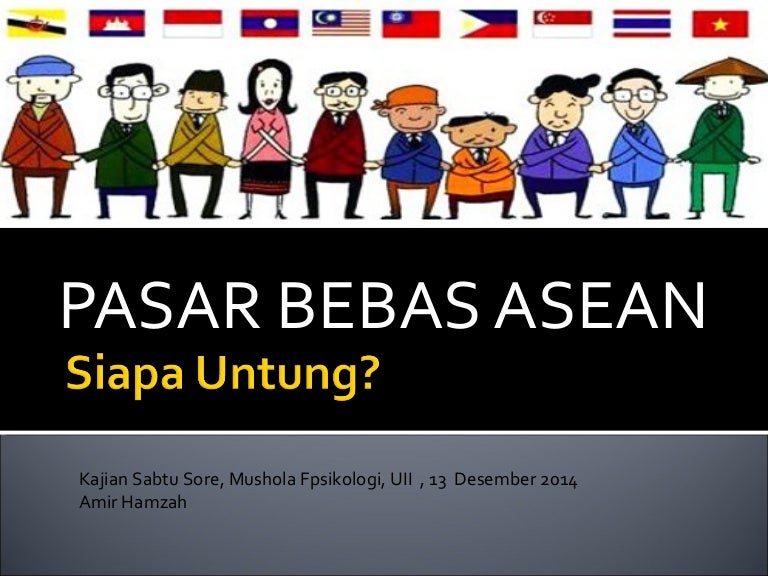 PASAR BEBAS ASEAN
Siapa Untung?

Kajian Sabtu Sore, Mushola Fpsikologi, UII , 13 Desember 2014
Amir Hamzah